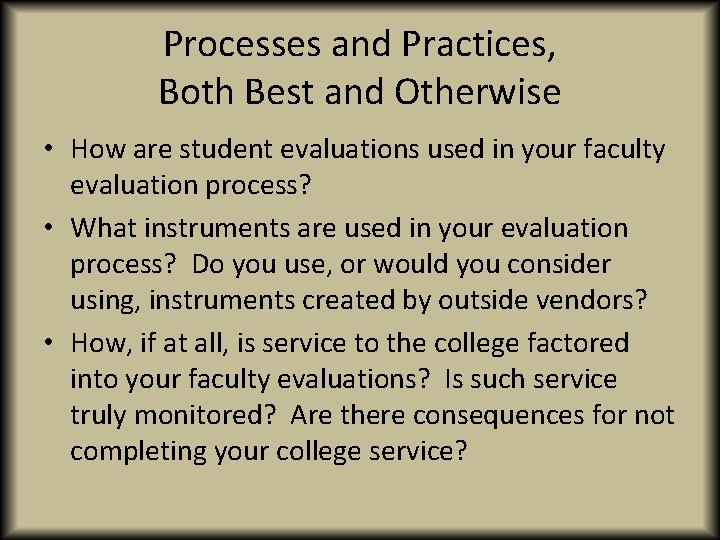 Processes and Practices,
Both Best and Otherwise

• How are student evaluations used in your faculty evaluation process?

• What instruments are used in your evaluation process? Do you use, or would you consider using, instruments created by outside vendors?

• How, if at all, is service to the college factored into your faculty evaluations? Is such service truly monitored? Are there consequences for not completing your college service?